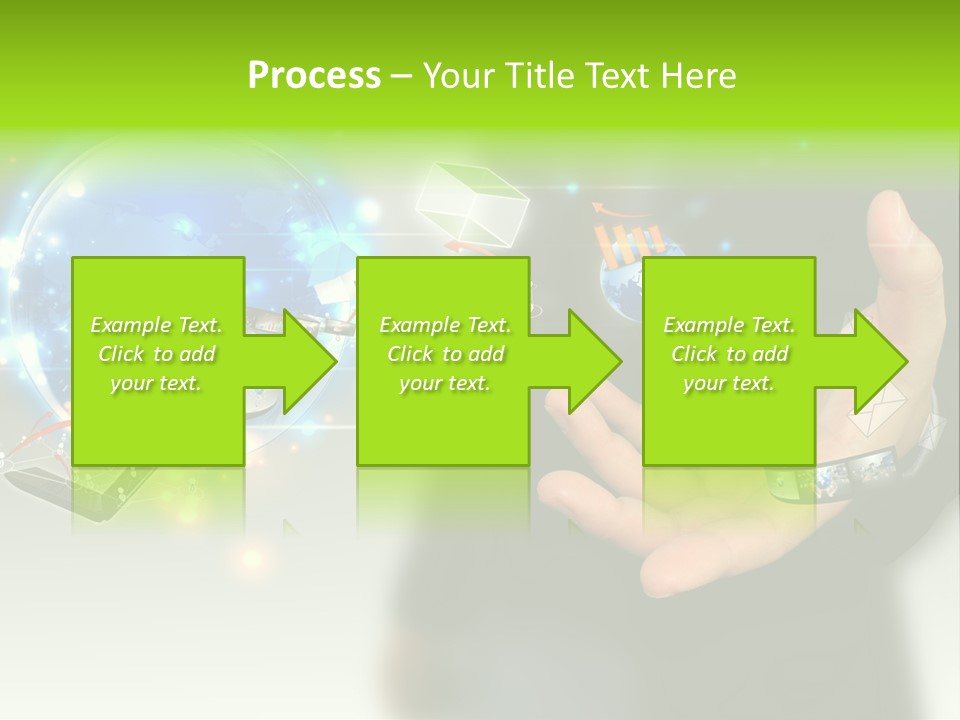 Process – Your Title Text Here

Example Text. Click to add your text.

Example Text. Click to add your text.

Example Text. Click to add your text.